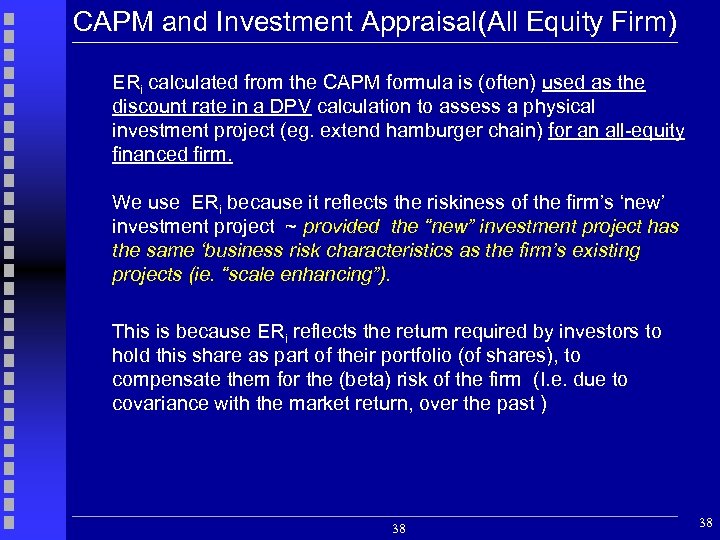 CAPM and Investment Appraisal(All Equity Firm)

$ER_i$ calculated from the CAPM formula is (often) used as the discount rate in a DPV calculation to assess a physical investment project (eg. extend hamburger chain) for an all-equity financed firm.

We use $ER_i$ because it reflects the riskiness of the firm's 'new' investment project ~ provided the "new" investment project has the same 'business risk characteristics as the firm's existing projects (ie. "scale enhancing").

This is because $ER_i$ reflects the return required by investors to hold this share as part of their portfolio (of shares), to compensate them for the (beta) risk of the firm (I.e. due to covariance with the market return, over the past )

38

38